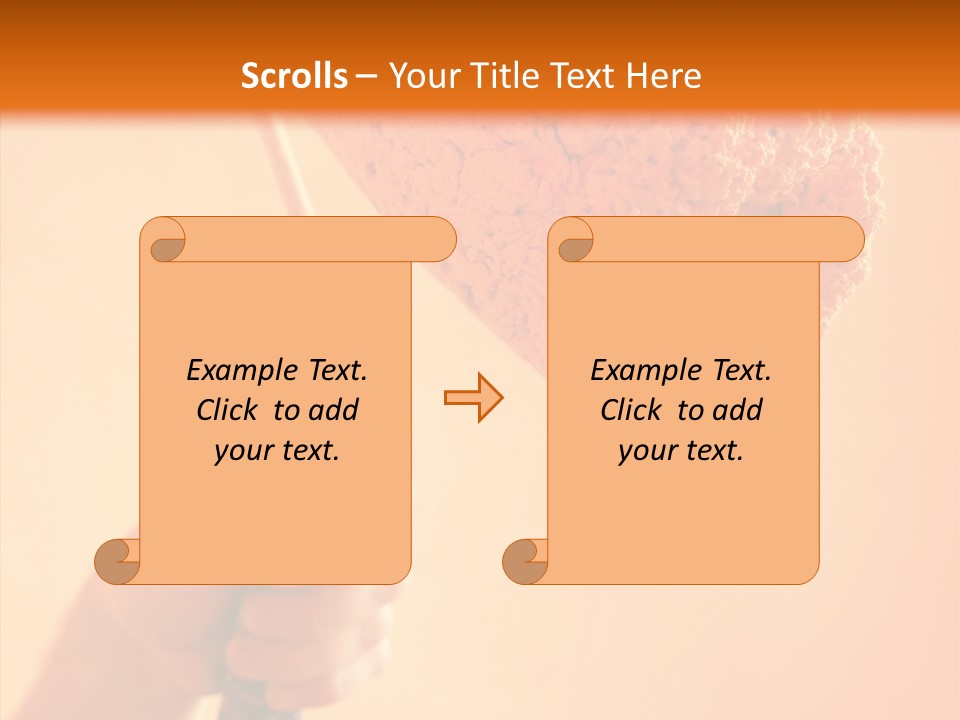 Scrolls – Your Title Text Here

Example Text. Click to add your text.

Example Text. Click to add your text.